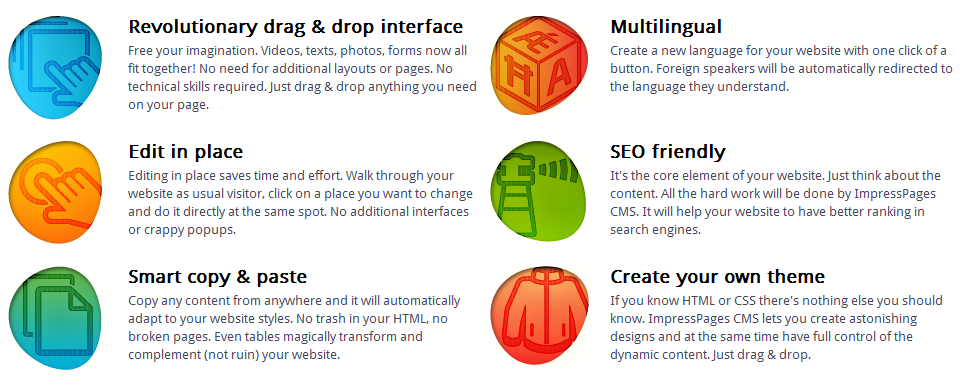 Revolutionary drag & drop interface
Free your imagination. Videos, texts, photos, forms now all fit together! No need for additional layouts or pages. No technical skills required. Just drag & drop anything you need on your page.

Edit in place
Editing in place saves time and effort. Walk through your website as usual visitor, click on a place you want to change and do it directly at the same spot. No additional interfaces or crappy popups.

Smart copy & paste
Copy any content from anywhere and it will automatically adapt to your website styles. No trash in your HTML, no broken pages. Even tables magically transform and complement (not ruin) your website.

Multilingual
Create a new language for your website with one click of a button. Foreign speakers will be automatically redirected to the language they understand.

SEO friendly
It's the core element of your website. Just think about the content. All the hard work will be done by ImpressPages CMS. It will help your website to have better ranking in search engines.

Create your own theme
If you know HTML or CSS there's nothing else you should know. ImpressPages CMS lets you create astonishing designs and at the same time have full control of the dynamic content. Just drag & drop.